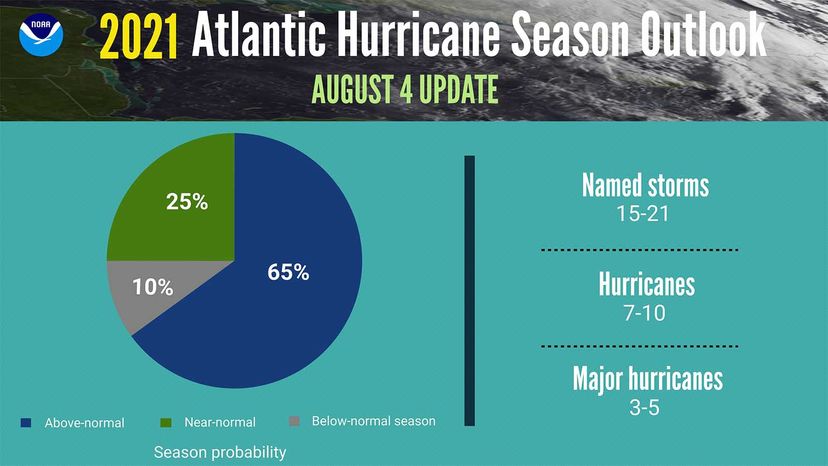 NOAA

2021 Atlantic Hurricane Season Outlook

AUGUST 4 UPDATE

25%

10%

65%

Above-normal Near-normal Below-normal season

Season probability

Named storms
15-21

Hurricanes
7-10

Major hurricanes
3-5